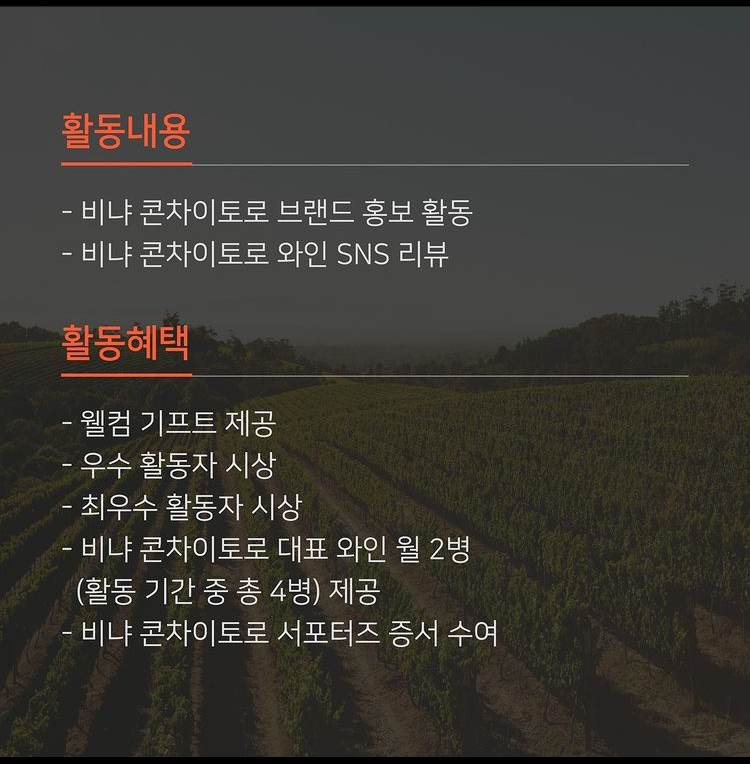 활동내용

- 비냐 콘차이토로 브랜드 홍보 활동
- 비냐 콘차이토로 와인 SNS 리뷰

활동혜택

- 웰컴 기프트 제공
- 우수 활동자 시상
- 최우수 활동자 시상
- 비냐 콘차이토로 대표 와인 월 2병 (활동 기간 중 총 4병) 제공
- 비냐 콘차이토로 서포터즈 증서 수여